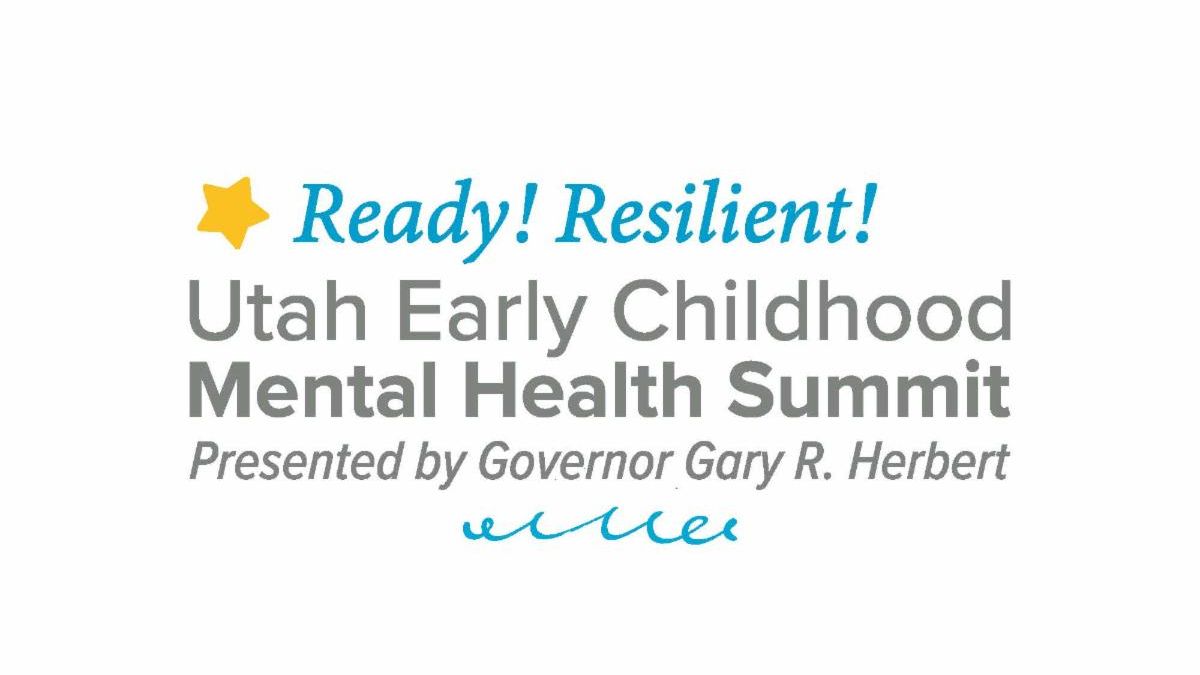 Ready! Resilient!
Utah Early Childhood
Mental Health Summit
Presented by Governor Gary R. Herbert